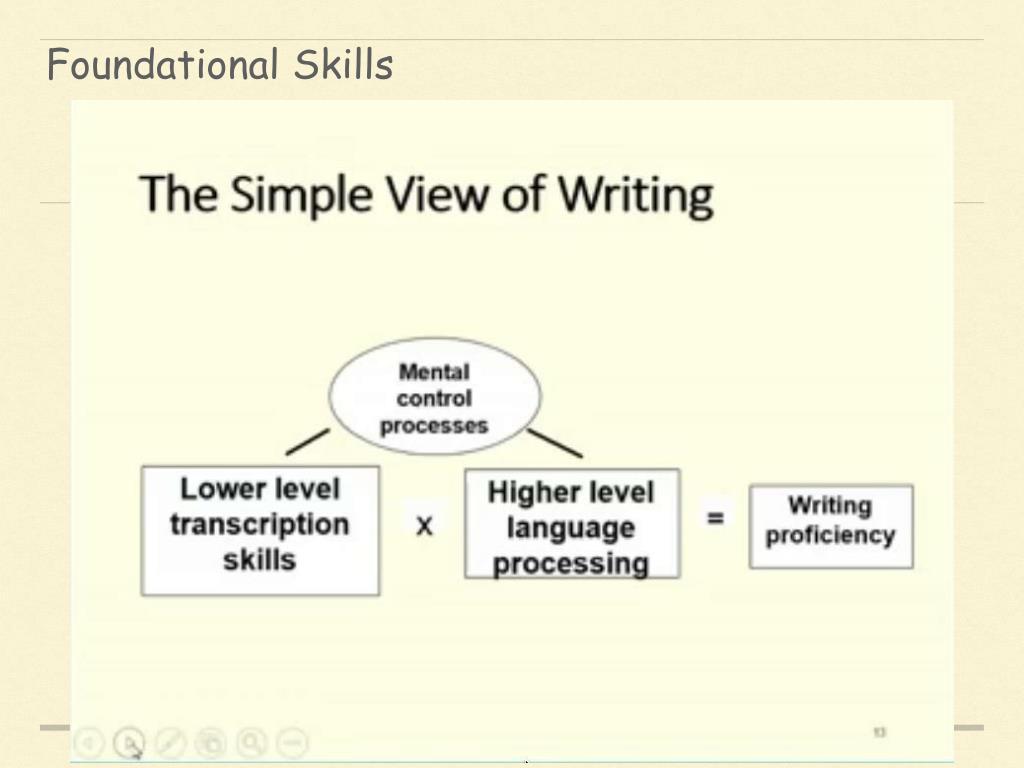 Foundational Skills

The Simple View of Writing

Mental control processes

Lower level transcription skills

x

Higher level language processing

=

Writing proficiency

13